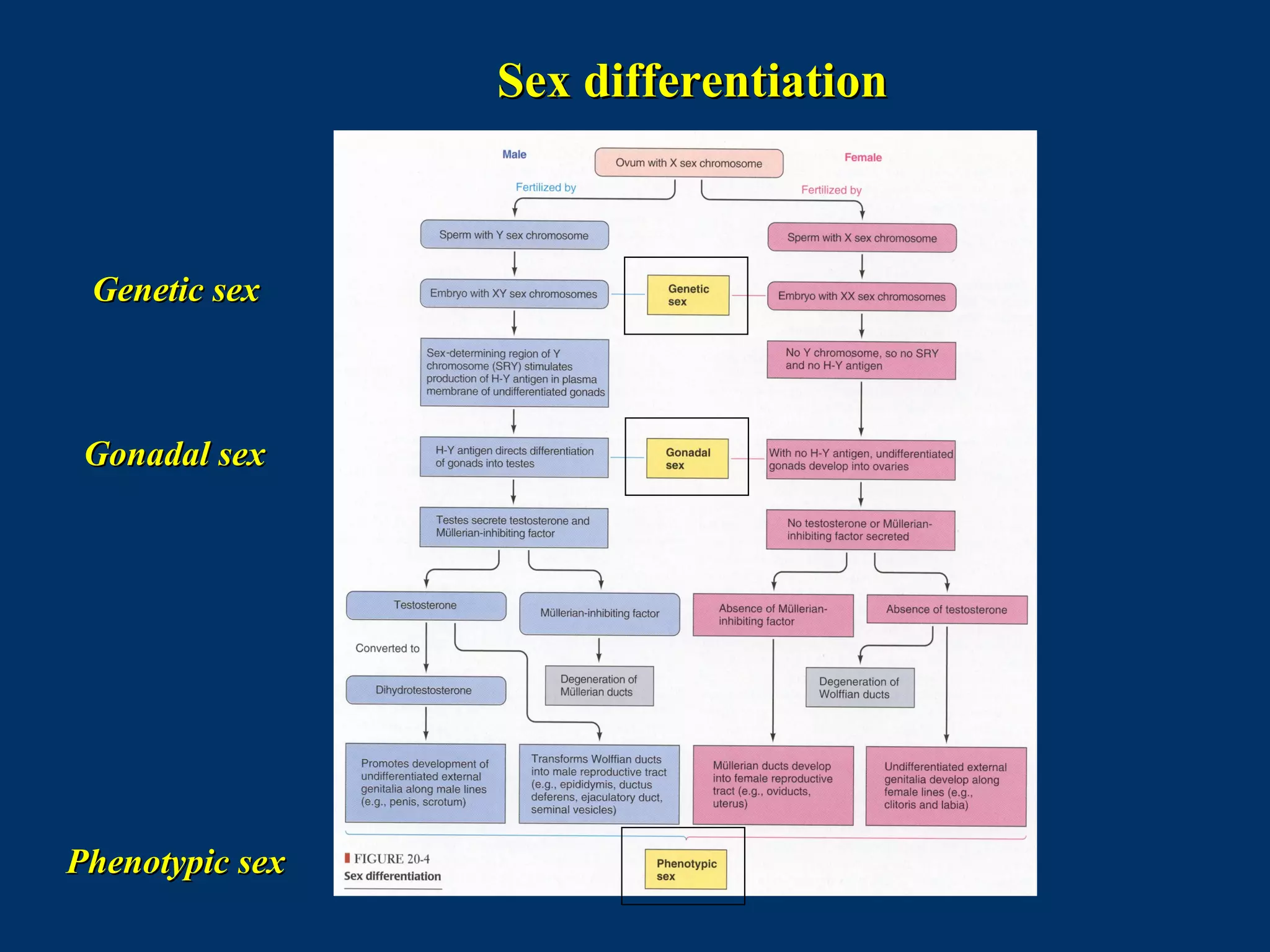 Sex differentiation

Genetic sex

Gonadal sex

Phenotypic sex

Male

Ovum with X sex chromosome

Female

Fertilized by

Fertilized by

Sperm with Y sex chromosome

Sperm with X sex chromosome

Embryo with XY sex chromosomes

Genetic sex

Embryo with XX sex chromosomes

Sex-determining region of Y chromosome (SRY) stimulates production of H-Y antigen in plasma membrane of undifferentiated gonads

No Y chromosome, so no SRY and no H-Y antigen

H-Y antigen directs differentiation of gonads into testes

Gonadal sex

With no H-Y antigen, undifferentiated gonads develop into ovaries

Testes secrete testosterone and Müllerian-inhibiting factor

No testosterone or Müllerian-inhibiting factor secreted

Testosterone

Müllerian-inhibiting factor

Absence of Müllerian-inhibiting factor

Absence of testosterone

Converted to

Dihydrotestosterone

Degeneration of Müllerian ducts

Degeneration of Wolffian ducts

Promotes development of undifferentiated external genitalia along male lines (e.g., penis, scrotum)

Transforms Wolffian ducts into male reproductive tract (e.g., epididymis, ductus deferens, ejaculatory duct, seminal vesicles)

Müllerian ducts develop into female reproductive tract (e.g., oviducts, uterus)

Undifferentiated external genitalia develop along female lines (e.g., clitoris and labia)

FIGURE 20-4
Sex differentiation

Phenotypic sex